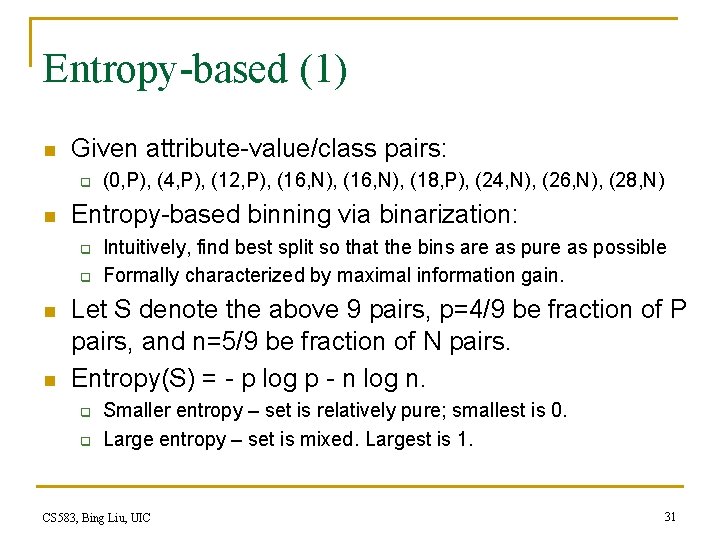 Entropy-based (1)

Given attribute-value/class pairs:

(0,P), (4,P), (12,P), (16,N), (16,N), (18,P), (24,N), (26,N), (28,N)

Entropy-based binning via binarization:

Intuitively, find best split so that the bins are as pure as possible

Formally characterized by maximal information gain.

Let S denote the above 9 pairs, p=4/9 be fraction of P pairs, and n=5/9 be fraction of N pairs.

Entropy(S) = - p log p - n log n.

Smaller entropy – set is relatively pure; smallest is 0.

Large entropy – set is mixed. Largest is 1.

CS583, Bing Liu, UIC

31